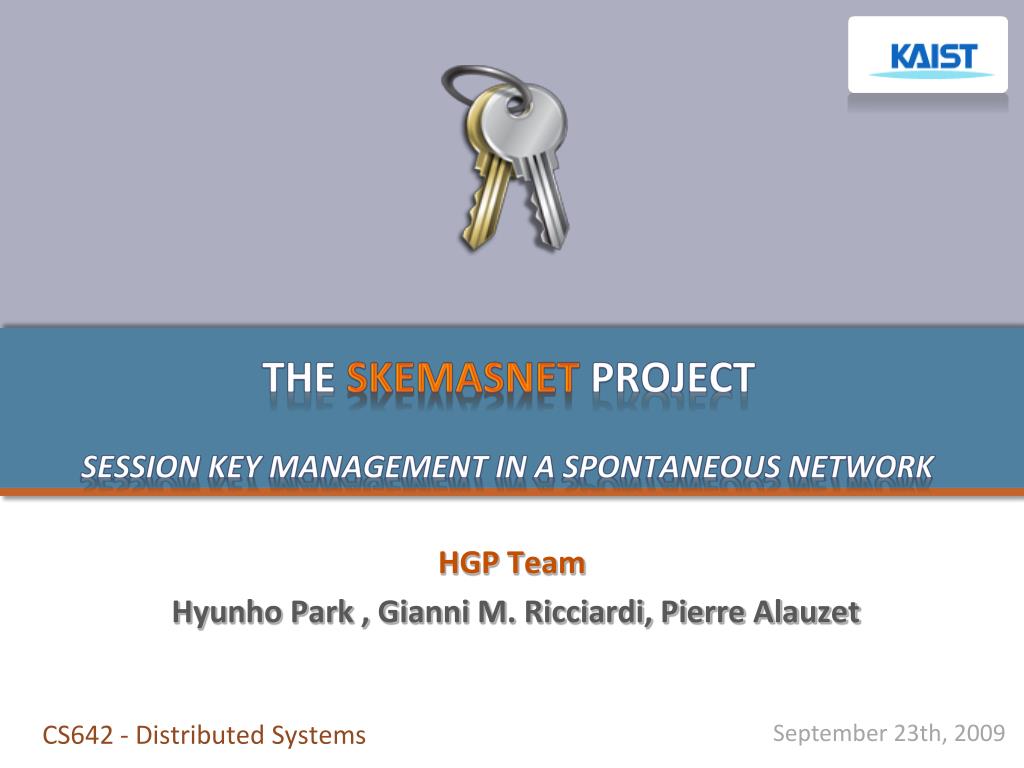 KAIST

THE SKEMASNET PROJECT

SESSION KEY MANAGEMENT IN A SPONTANEOUS NETWORK

HGP Team

Hyunho Park , Gianni M. Ricciardi, Pierre Alauzet

CS642 - Distributed Systems

September 23th, 2009